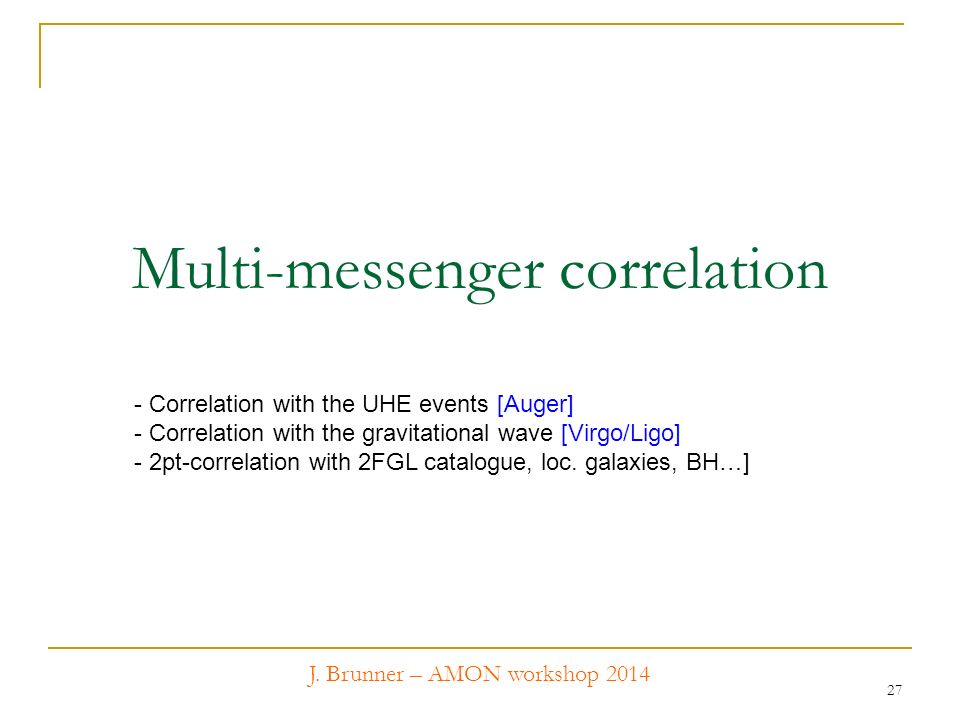 Multi-messenger correlation

- Correlation with the UHE events [Auger]
- Correlation with the gravitational wave [Virgo/Ligo]
- 2pt-correlation with 2FGL catalogue, loc. galaxies, BH…]

J. Brunner – AMON workshop 2014

27